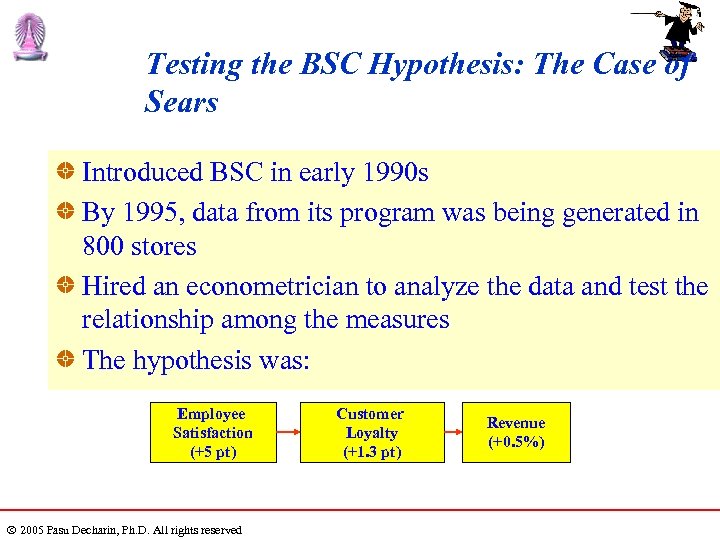 Testing the BSC Hypothesis: The Case of Sears

Introduced BSC in early 1990s

By 1995, data from its program was being generated in 800 stores

Hired an econometrician to analyze the data and test the relationship among the measures

The hypothesis was:

Employee Satisfaction (+5 pt)

Customer Loyalty (+1.3 pt)

Revenue (+0.5%)

© 2005 Pasu Decharin, Ph.D. All rights reserved